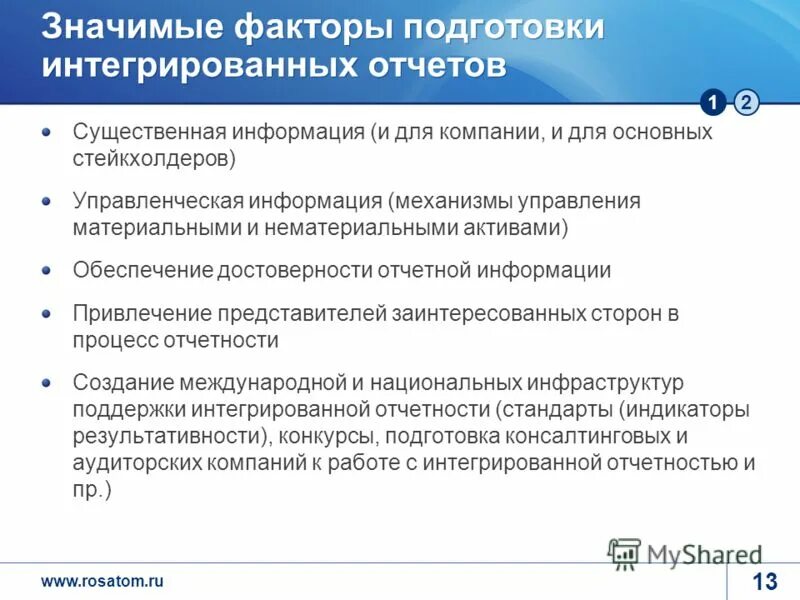 Значимые факторы подготовки интегрированных отчетов

1 2

Существенная информация (и для компании, и для основных стейкхолдеров)

Управленческая информация (механизмы управления материальными и нематериальными активами)

Обеспечение достоверности отчетной информации

Привлечение представителей заинтересованных сторон в процесс отчетности

Создание международной и национальных инфраструктур поддержки интегрированной отчетности (стандарты (индикаторы результативности), конкурсы, подготовка консалтинговых и аудиторских компаний к работе с интегрированной отчетностью и пр.)

MyShared

www.rosatom.ru

13